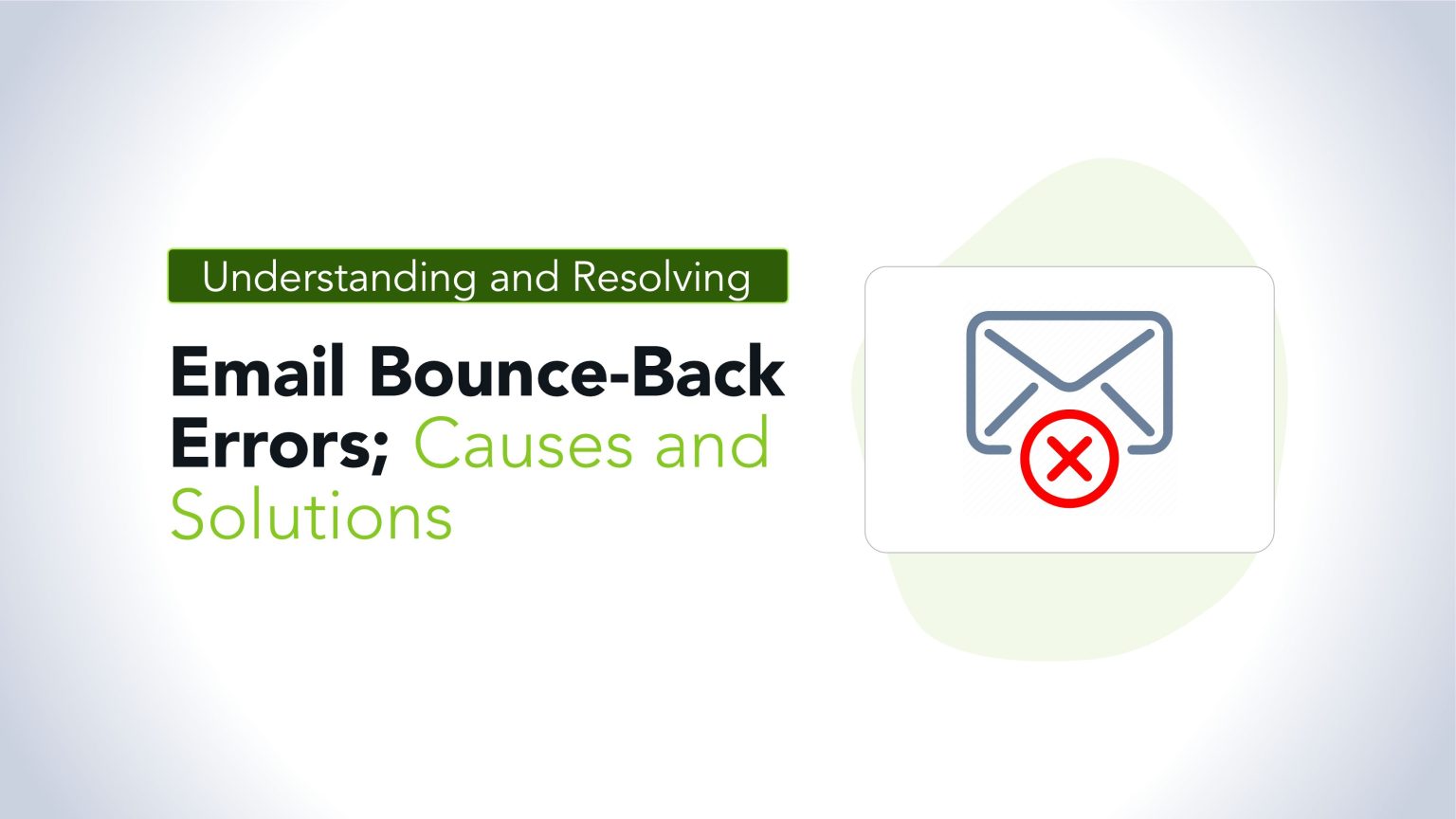 Understanding and Resolving

Email Bounce-Back Errors; Causes and Solutions